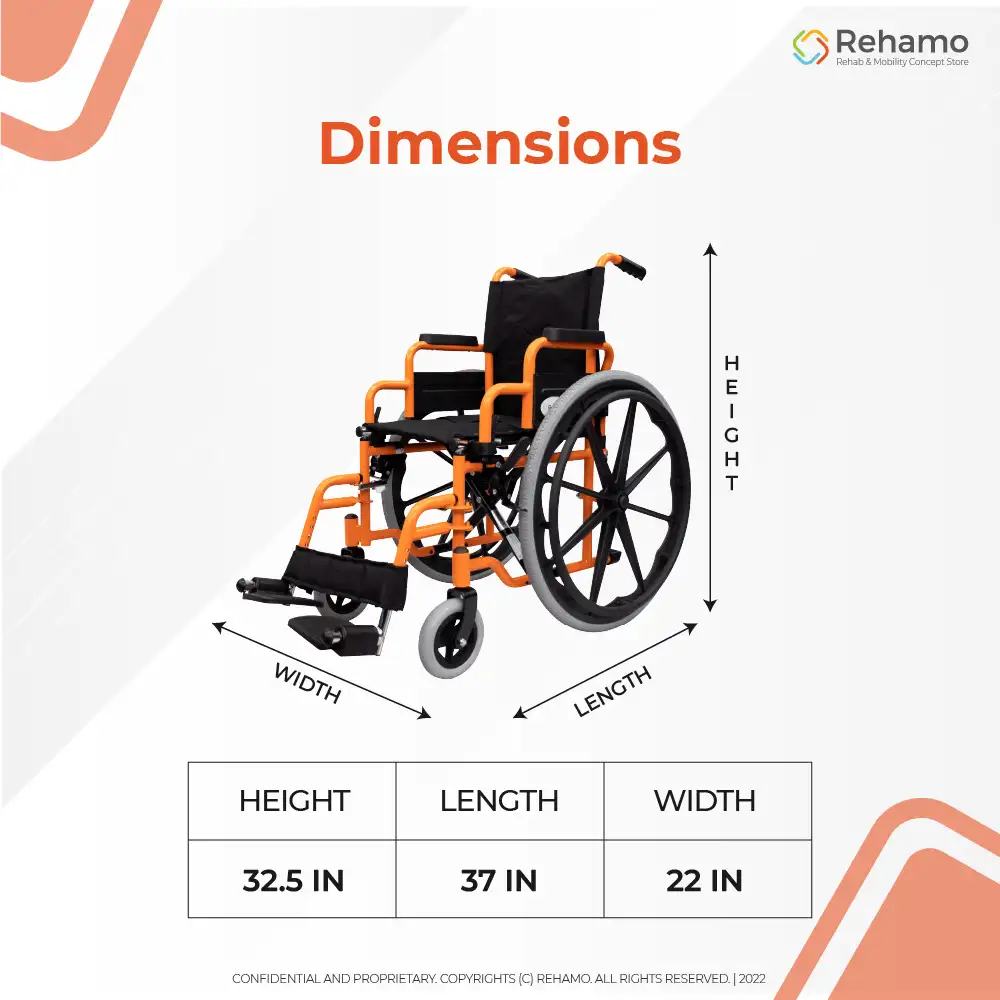 Rehamo
Rehab & Mobility Concept Store

Dimensions

HEIGHT

WIDTH

LENGTH

| HEIGHT | LENGTH | WIDTH |
|---|---|---|
| 32.5 IN | 37 IN | 22 IN |

CONFIDENTIAL AND PROPRIETARY. COPYRIGHTS (C) REHAMO. ALL RIGHTS RESERVED. | 2022